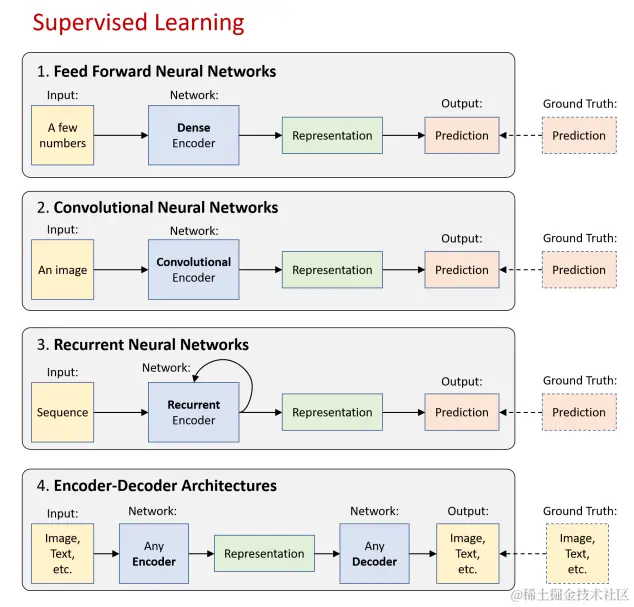 Supervised Learning

1. Feed Forward Neural Networks

Input:
A few numbers

Network:
Dense Encoder

Representation

Output:
Prediction

Ground Truth:
Prediction

2. Convolutional Neural Networks

Input:
An image

Network:
Convolutional Encoder

Representation

Output:
Prediction

Ground Truth:
Prediction

3. Recurrent Neural Networks

Input:
Sequence

Network:
Recurrent Encoder

Representation

Output:
Prediction

Ground Truth:
Prediction

4. Encoder-Decoder Architectures

Input:
Image, Text, etc.

Network:
Any Encoder

Representation

Network:
Any Decoder

Output:
Image, Text, etc.

Ground Truth:
Image, Text, etc.

@稀土掘金技术社区